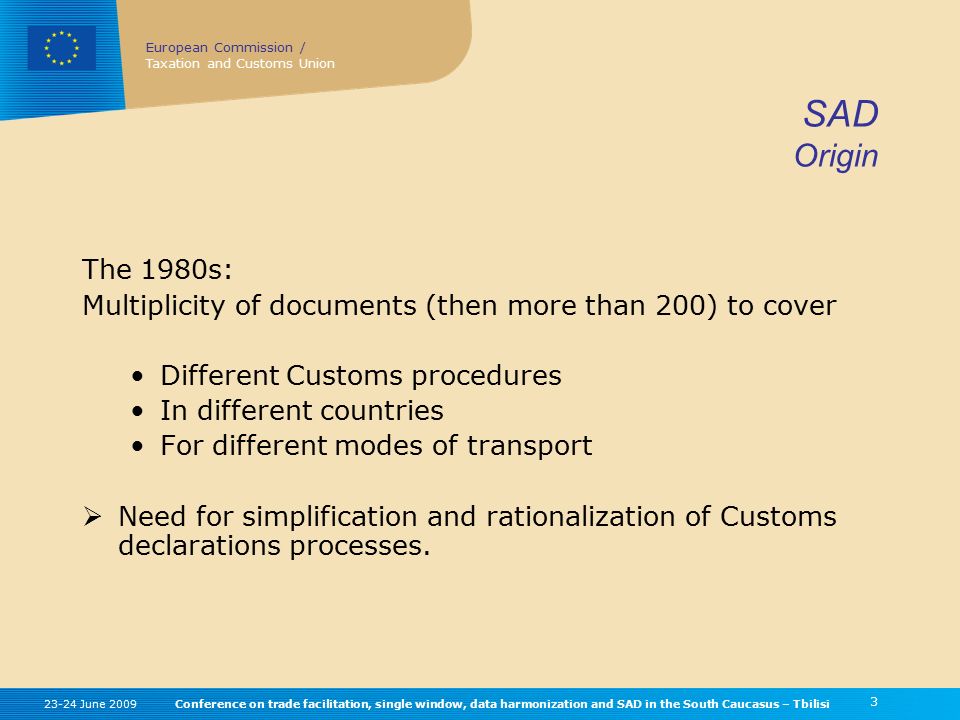 European Commission /
Taxation and Customs Union

SAD
Origin

The 1980s:
Multiplicity of documents (then more than 200) to cover

• Different Customs procedures
• In different countries
• For different modes of transport

➢ Need for simplification and rationalization of Customs declarations processes.

23-24 June 2009    Conference on trade facilitation, single window, data harmonization and SAD in the South Caucasus – Tbilisi    3